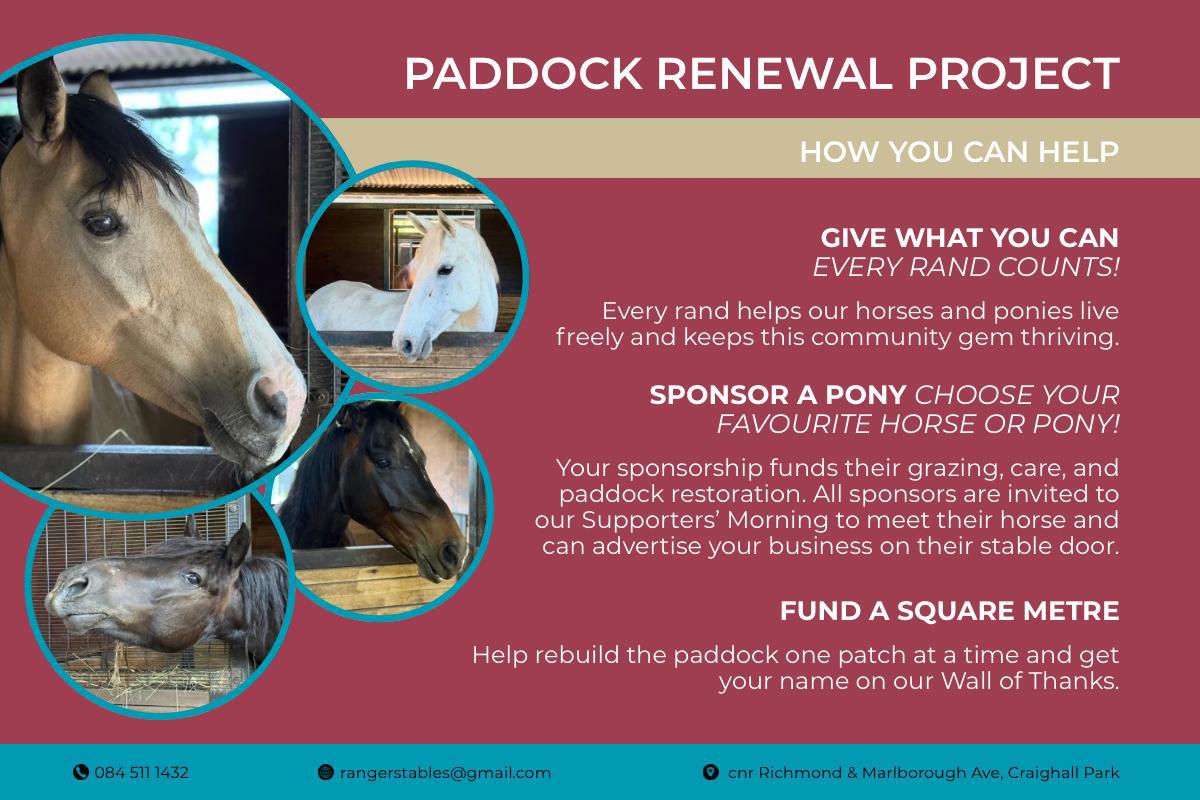 PADDOCK RENEWAL PROJECT

HOW YOU CAN HELP

GIVE WHAT YOU CAN
EVERY RAND COUNTS!

Every rand helps our horses and ponies live freely and keeps this community gem thriving.

SPONSOR A PONY CHOOSE YOUR FAVOURITE HORSE OR PONY!

Your sponsorship funds their grazing, care, and paddock restoration. All sponsors are invited to our Supporters' Morning to meet their horse and can advertise your business on their stable door.

FUND A SQUARE METRE

Help rebuild the paddock one patch at a time and get your name on our Wall of Thanks.

084 511 1432

rangerstables@gmail.com

cnr Richmond & Marlborough Ave, Craighall Park